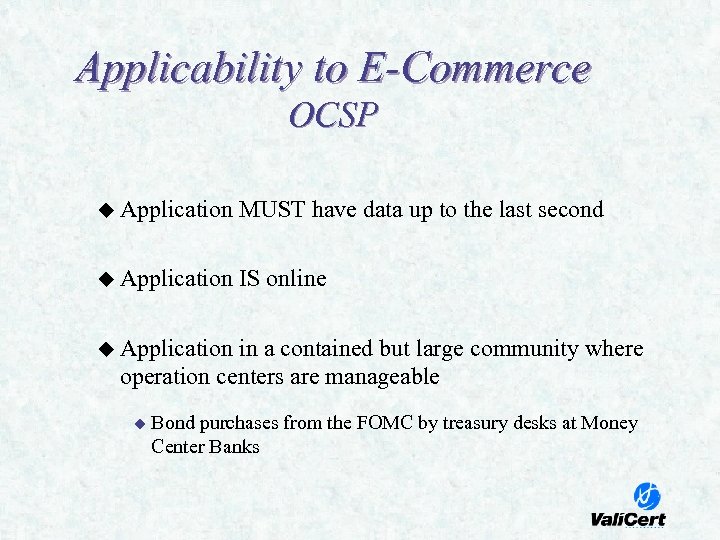 Applicability to E-Commerce
OCSP

◆ Application MUST have data up to the last second

◆ Application IS online

◆ Application in a contained but large community where operation centers are manageable

◆ Bond purchases from the FOMC by treasury desks at Money Center Banks

ValiCert